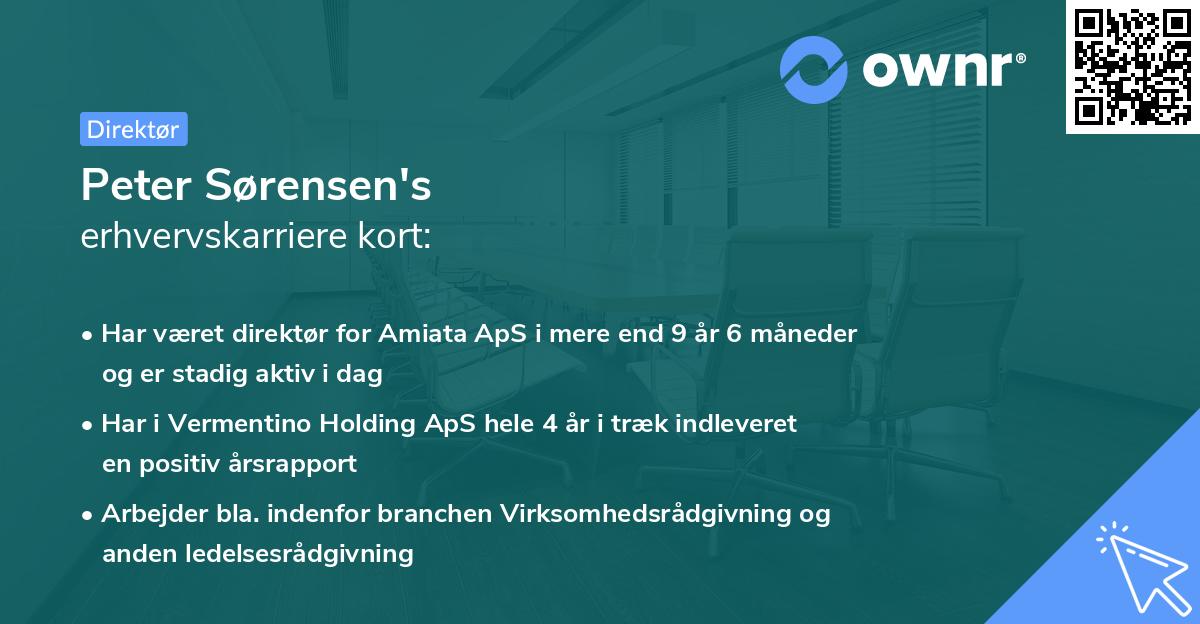 ownr®

Direktør

Peter Sørensen's
erhvervskarriere kort:

• Har været direktør for Amiata ApS i mere end 9 år 6 måneder og er stadig aktiv i dag

• Har i Vermentino Holding ApS hele 4 år i træk indleveret en positiv årsrapport

• Arbejder bla. indenfor branchen Virksomhedsrådgivning og anden ledelsesrådgivning